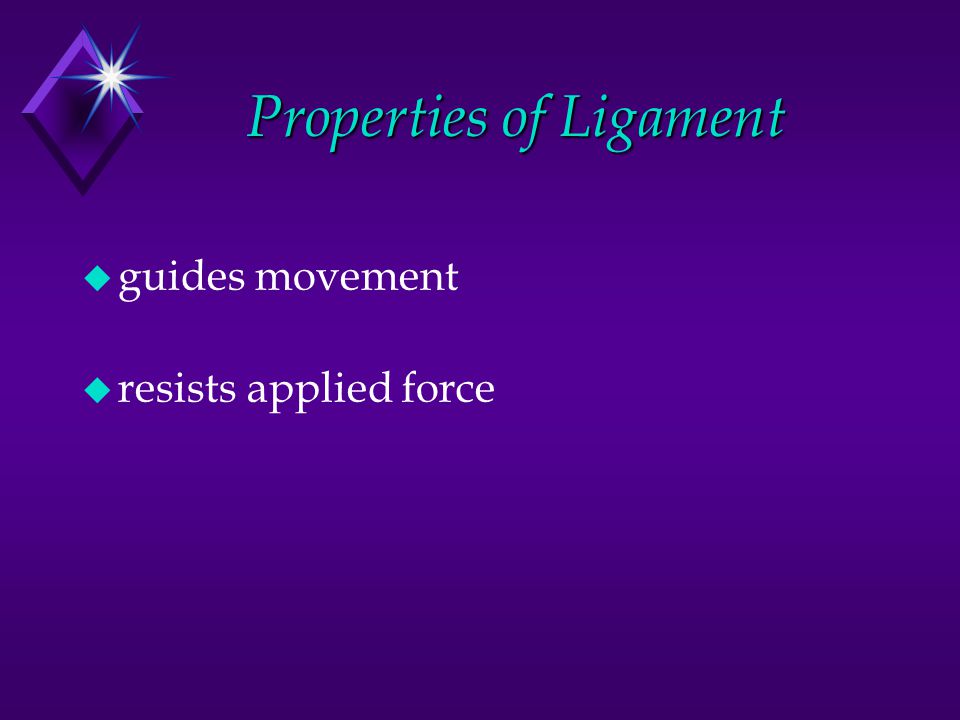 Properties of Ligament

guides movement

resists applied force